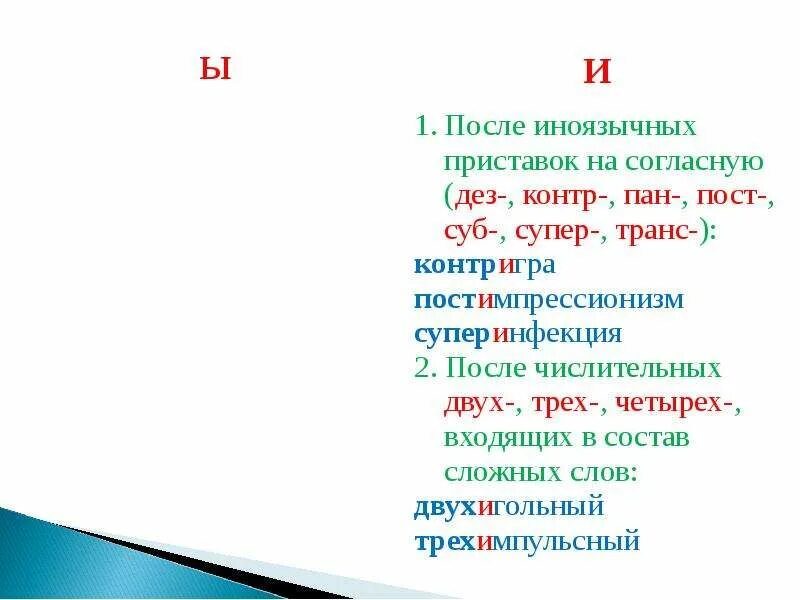 Ы

И

1. После иноязычных приставок на согласную (дез-, контр-, пан-, пост-, суб-, супер-, транс-):
контригра
постимпрессионизм
суперинфекция
2. После числительных двух-, трех-, четырех-, входящих в состав сложных слов:
двухигольный
трехимпульсный